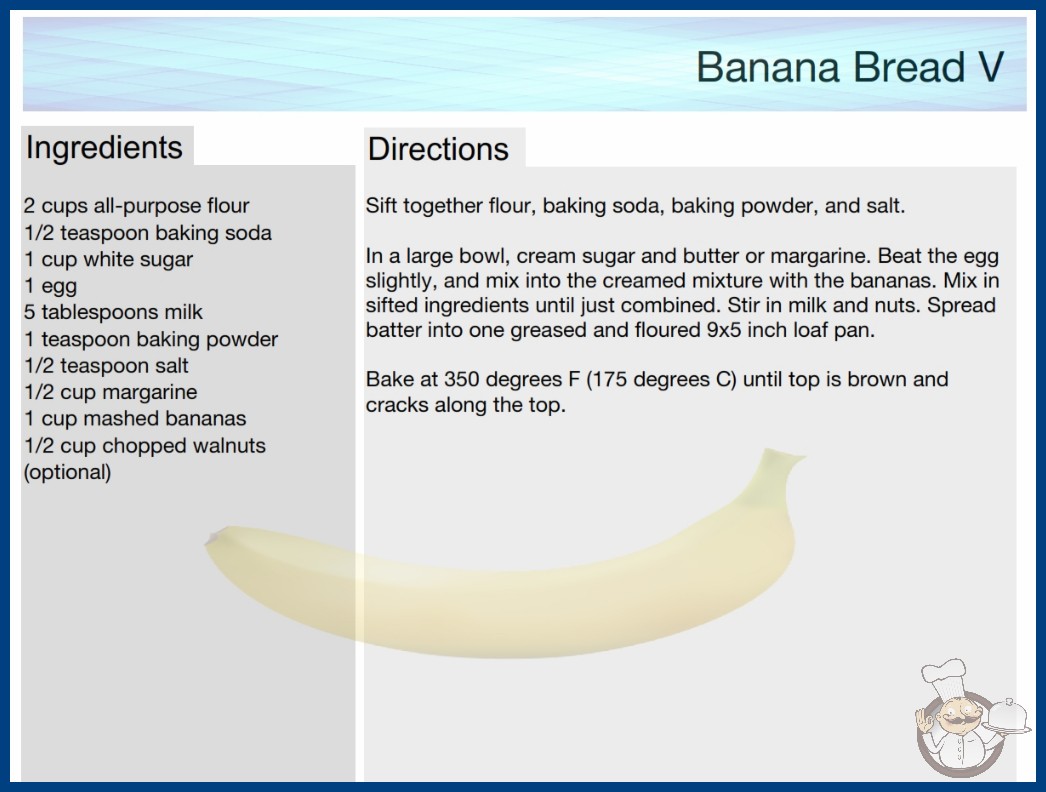 Banana Bread V

Ingredients

2 cups all-purpose flour
1/2 teaspoon baking soda
1 cup white sugar
1 egg
5 tablespoons milk
1 teaspoon baking powder
1/2 teaspoon salt
1/2 cup margarine
1 cup mashed bananas
1/2 cup chopped walnuts (optional)

Directions

Sift together flour, baking soda, baking powder, and salt.

In a large bowl, cream sugar and butter or margarine. Beat the egg slightly, and mix into the creamed mixture with the bananas. Mix in sifted ingredients until just combined. Stir in milk and nuts. Spread batter into one greased and floured 9x5 inch loaf pan.

Bake at 350 degrees F (175 degrees C) until top is brown and cracks along the top.